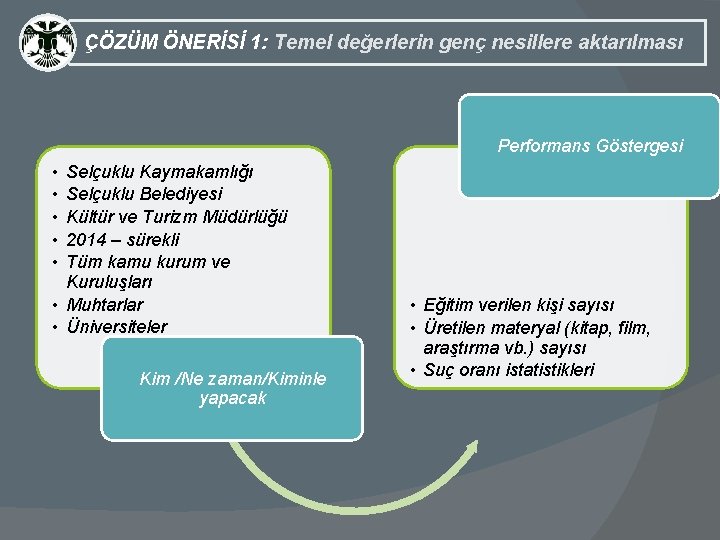 ÇÖZÜM ÖNERİSİ 1: Temel değerlerin genç nesillere aktarılması

• Selçuklu Kaymakamlığı
• Selçuklu Belediyesi
• Kültür ve Turizm Müdürlüğü
• 2014 – sürekli
• Tüm kamu kurum ve Kuruluşları
• Muhtarlar
• Üniversiteler

Kim /Ne zaman/Kiminle yapacak

Performans Göstergesi

• Eğitim verilen kişi sayısı
• Üretilen materyal (kitap, film, araştırma vb.) sayısı
• Suç oranı istatistikleri